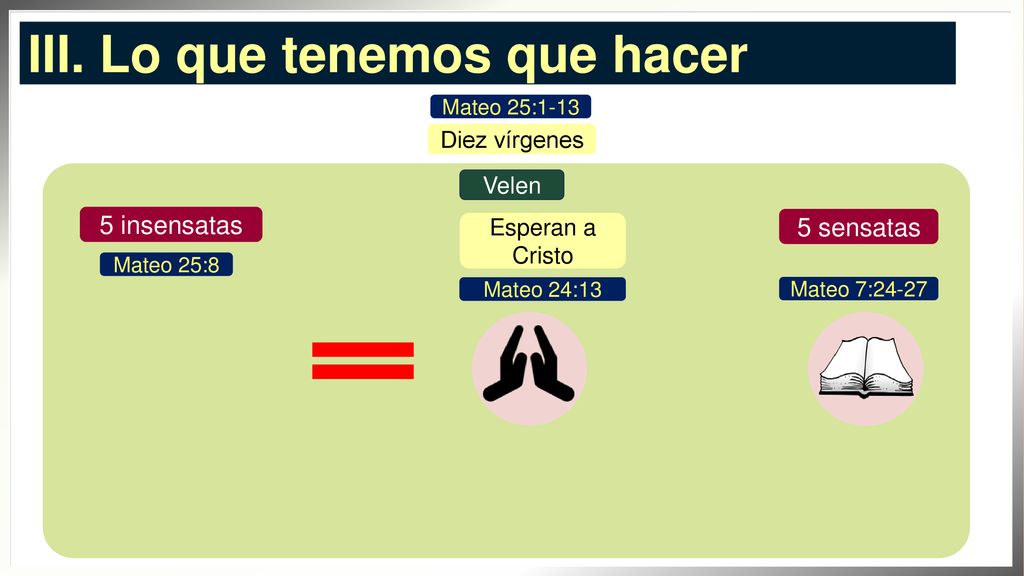 III. Lo que tenemos que hacer

Mateo 25:1-13

Diez vírgenes

Velen

5 insensatas

Mateo 25:8

Esperan a Cristo

Mateo 24:13

5 sensatas

Mateo 7:24-27